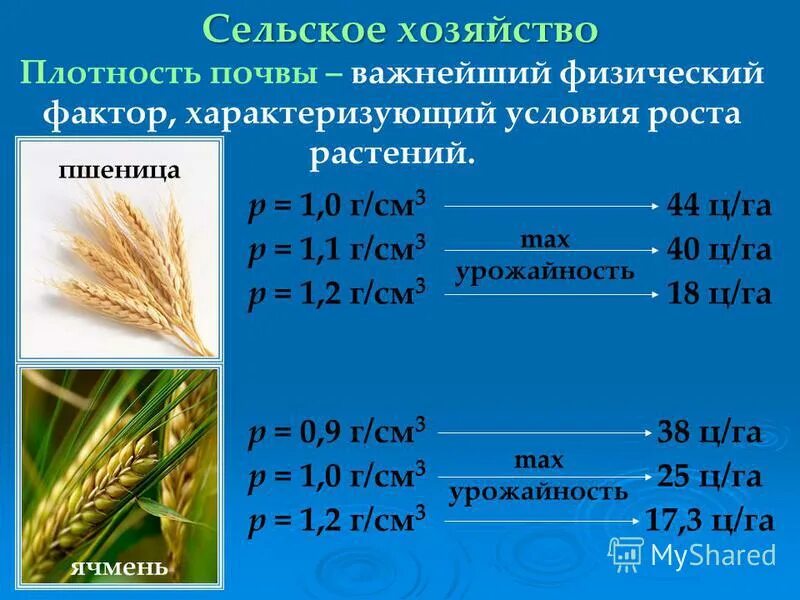 Сельское хозяйство

Плотность почвы – важнейший физический фактор, характеризующий условия роста растений.

пшеница

$p$ = 1,0 г/см$^3$ 44 ц/га
$p$ = 1,1 г/см$^3$ max урожайность 40 ц/га
$p$ = 1,2 г/см$^3$ 18 ц/га

$p$ = 0,9 г/см$^3$ 38 ц/га
$p$ = 1,0 г/см$^3$ max урожайность 25 ц/га
$p$ = 1,2 г/см$^3$ 17,3 ц/га

ячмень

MyShared